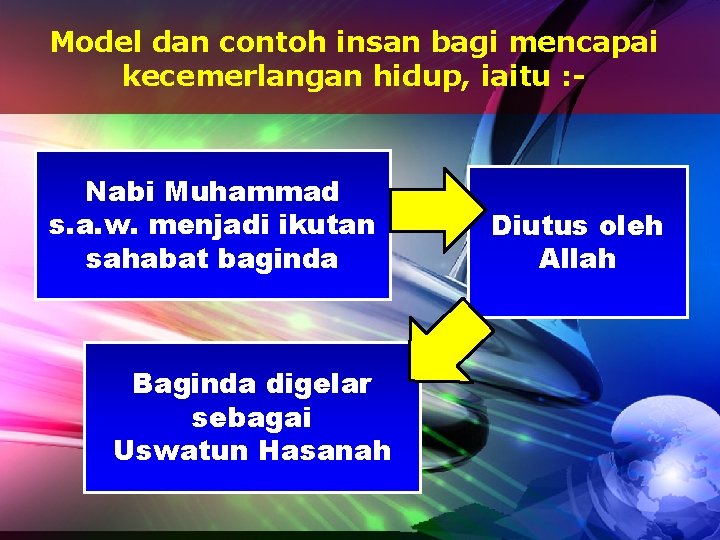 Model dan contoh insan bagi mencapai kecemerlangan hidup, iaitu :-

Nabi Muhammad s.a.w. menjadi ikutan sahabat baginda

Diutus oleh Allah

Baginda digelar sebagai Uswatun Hasanah